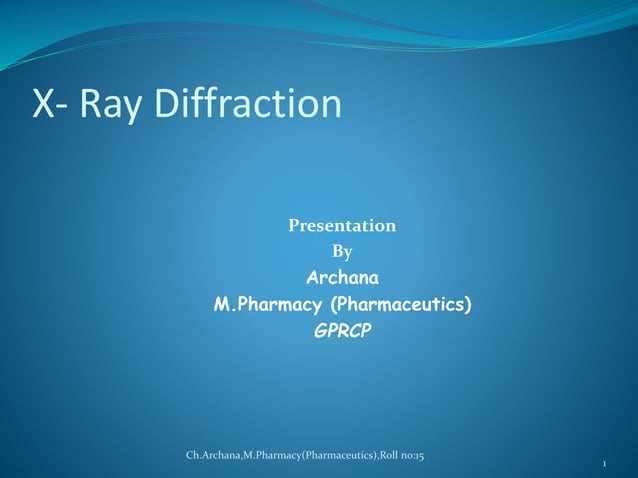 X- Ray Diffraction

Presentation
By
Archana
M.Pharmacy (Pharmaceutics)
GPRCP

Ch.Archana,M.Pharmacy(Pharmaceutics),Roll no:15

1